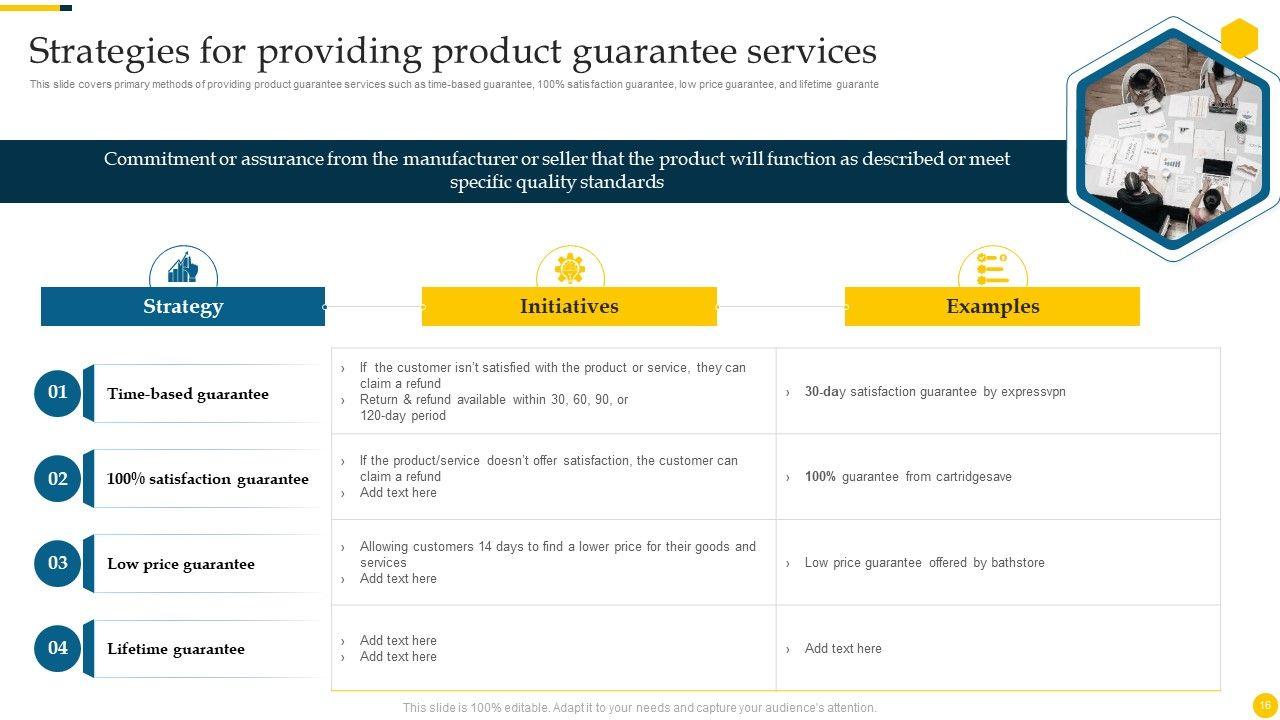 Strategies for providing product guarantee services

This slide covers primary methods of providing product guarantee services such as time-based guarantee, 100% satisfaction guarantee, low price guarantee, and lifetime guarante

Commitment or assurance from the manufacturer or seller that the product will function as described or meet specific quality standards

| Strategy | Initiatives | Examples |
|---|---|---|
| 01 Time-based guarantee | › If the customer isn't satisfied with the product or service, they can claim a refund › Return & refund available within 30, 60, 90, or 120-day period | › 30-day satisfaction guarantee by expressvpn |
| 02 100% satisfaction guarantee | › If the product/service doesn't offer satisfaction, the customer can claim a refund › Add text here | › 100% guarantee from cartridgesave |
| 03 Low price guarantee | › Allowing customers 14 days to find a lower price for their goods and services › Add text here | › Low price guarantee offered by bathstore |
| 04 Lifetime guarantee | › Add text here › Add text here | › Add text here |

This slide is 100% editable. Adapt it to your needs and capture your audience's attention.

16